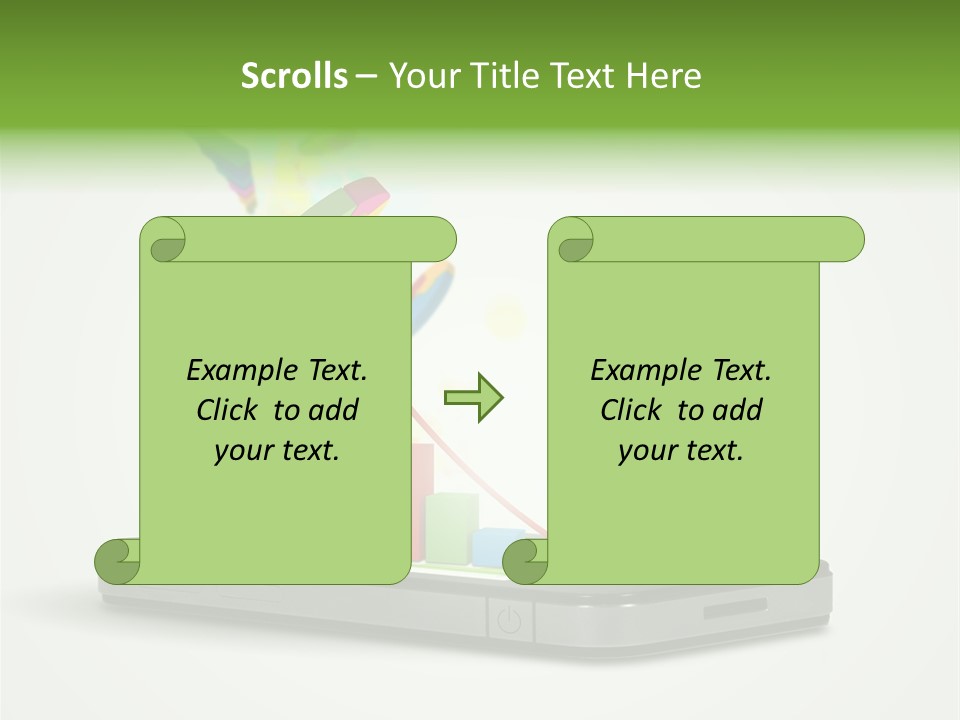 Scrolls – Your Title Text Here

Example Text. Click to add your text.

Example Text. Click to add your text.